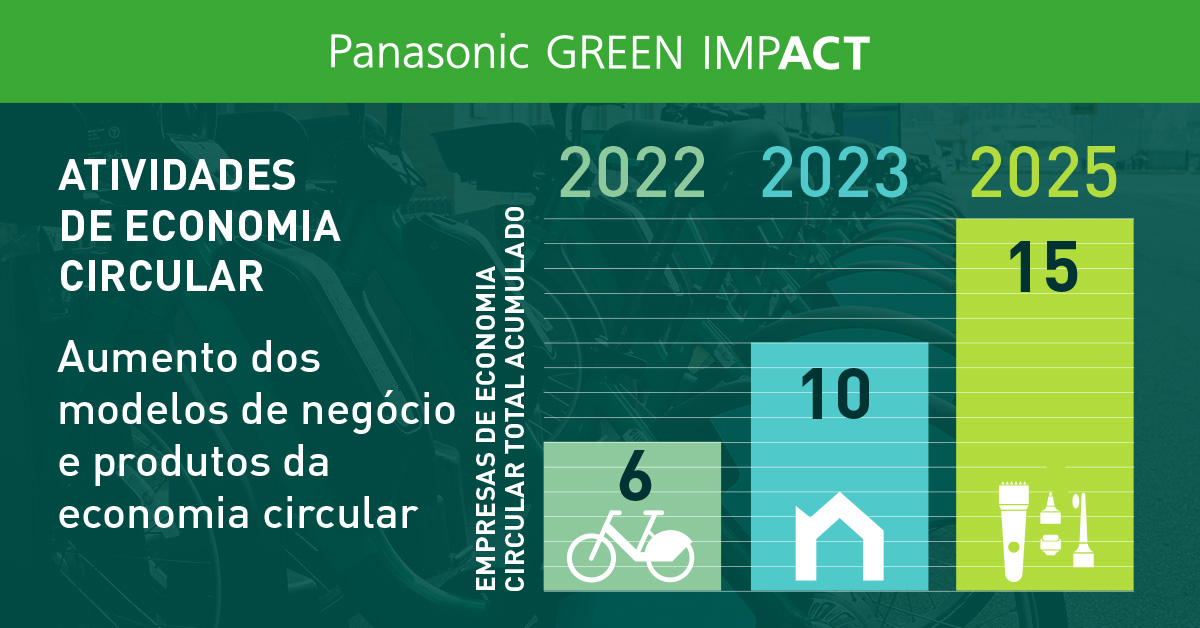 Panasonic GREEN IMPACT

ATIVIDADES DE ECONOMIA CIRCULAR

Aumento dos modelos de negócio e produtos da economia circular

EMPRESAS DE ECONOMIA CIRCULAR TOTAL ACUMULADO

2022
6

2023
10

2025
15